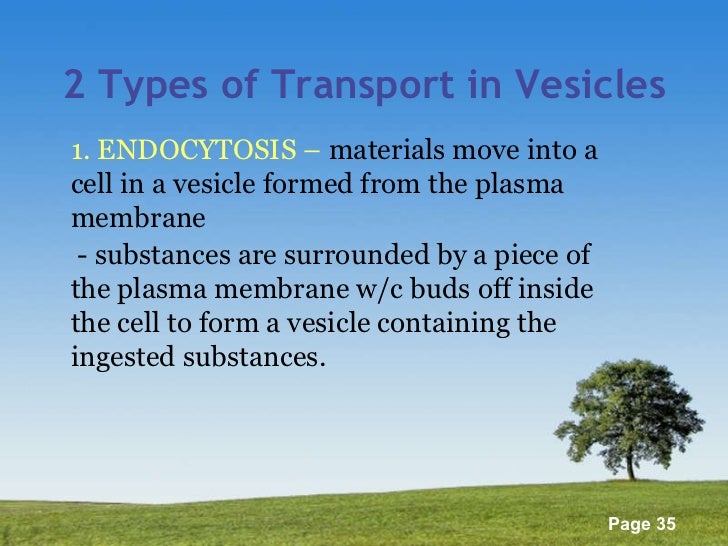 2 Types of Transport in Vesicles

1. ENDOCYTOSIS – materials move into a cell in a vesicle formed from the plasma membrane

- substances are surrounded by a piece of the plasma membrane w/c buds off inside the cell to form a vesicle containing the ingested substances.

Page 35